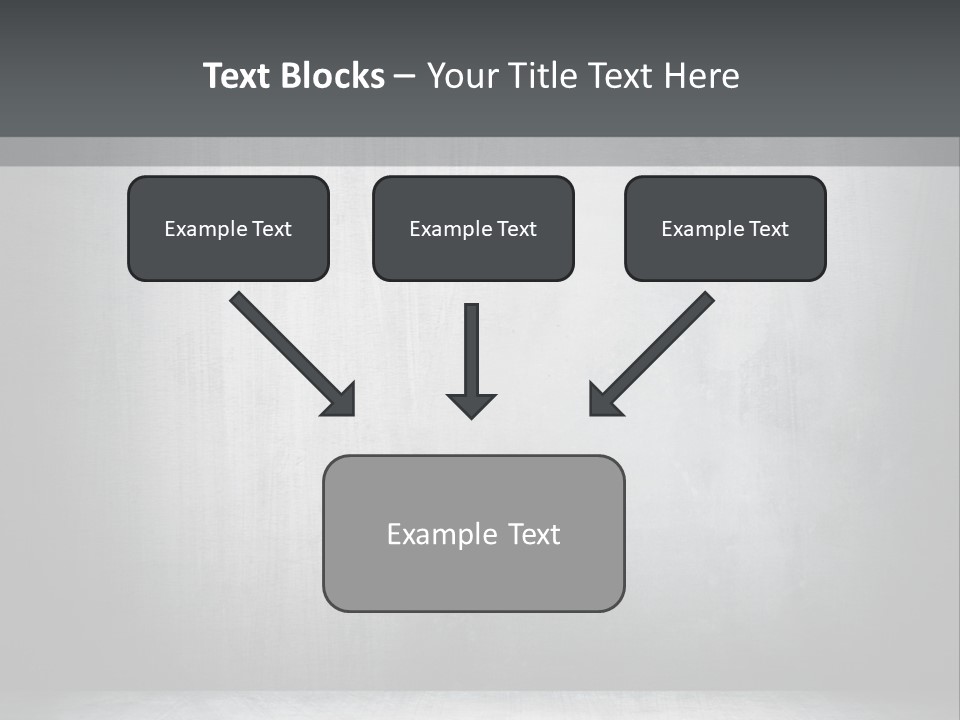 Text Blocks – Your Title Text Here

Example Text

Example Text

Example Text

Example Text